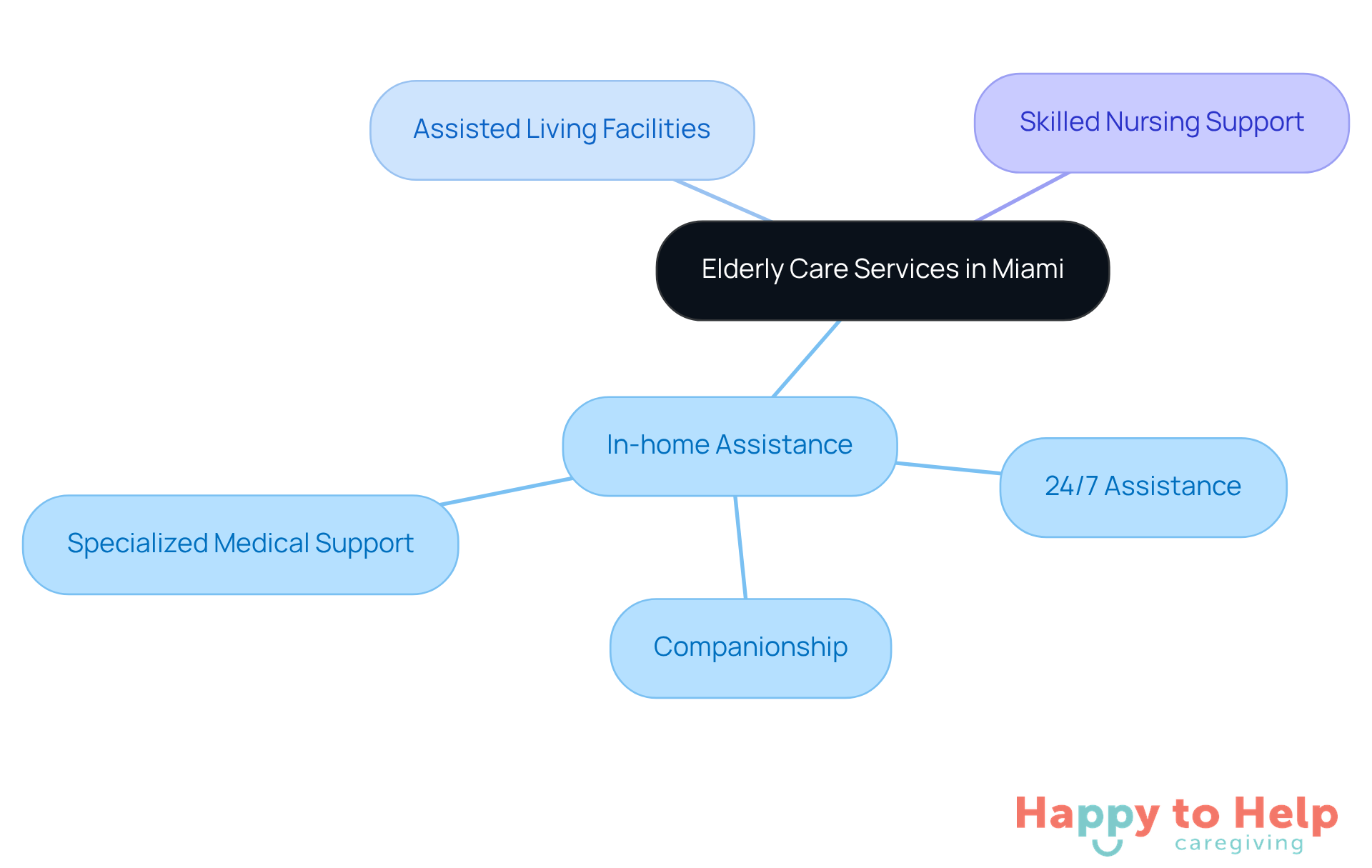 Assisted Living Facilities

Skilled Nursing Support

Elderly Care Services in Miami

In-home Assistance

24/7 Assistance

Specialized Medical Support

Companionship

Happy to Help
caregiving